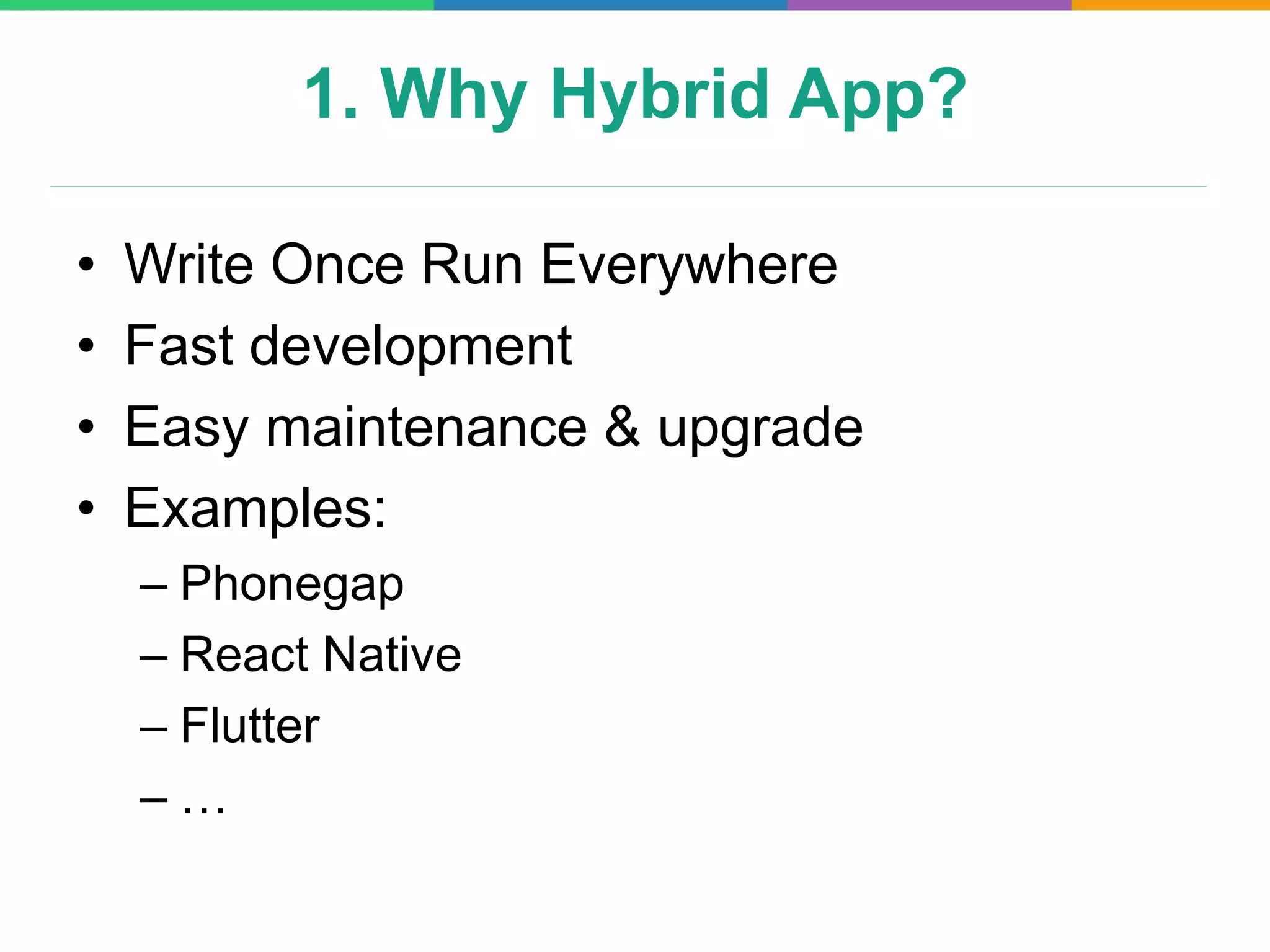 1. Why Hybrid App?

• Write Once Run Everywhere
• Fast development
• Easy maintenance & upgrade
• Examples:
 – Phonegap
 – React Native
 – Flutter
 – …